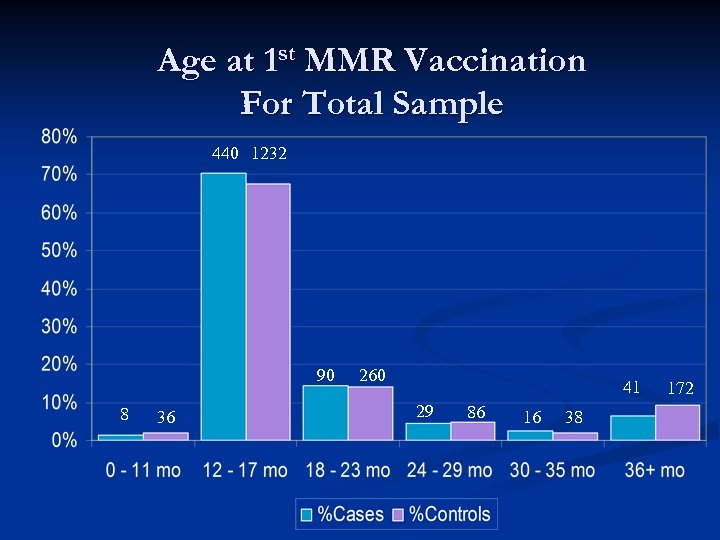 Age at 1$^{st}$ MMR Vaccination
For Total Sample

80%
70%
60%
50%
40%
30%
20%
10%
0%

8 36
440 1232
90 260
29 86
16 38
41 172

0 - 11 mo
12 - 17 mo
18 - 23 mo
24 - 29 mo
30 - 35 mo
36+ mo

%Cases %Controls